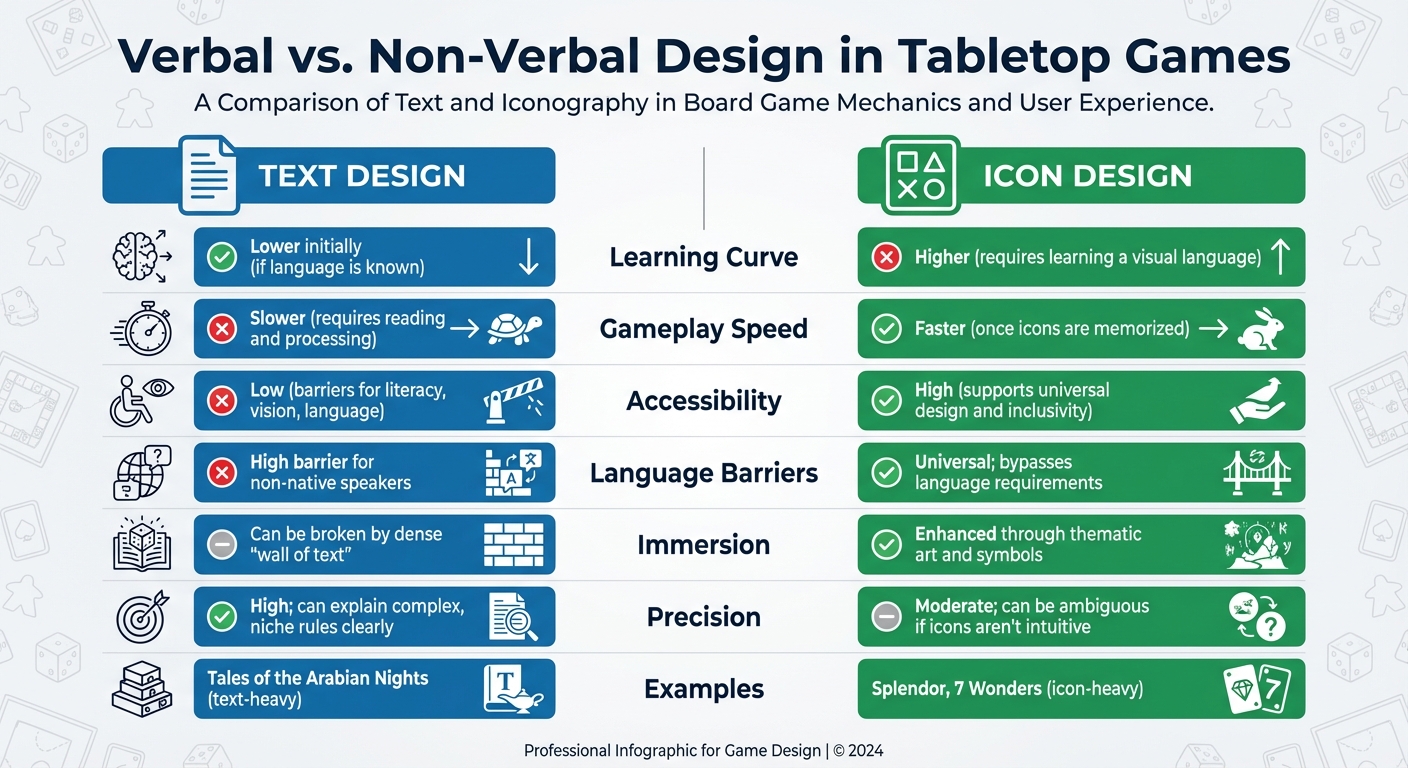 Verbal vs. Non-Verbal Design in Tabletop Games

A Comparison of Text and Iconography in Board Game Mechanics and User Experience.

| TEXT DESIGN | | ICON DESIGN |
|---|---|---|
| Lower initially (if language is known) | Learning Curve | Higher (requires learning a visual language) |
| Slower (requires reading and processing) | Gameplay Speed | Faster (once icons are memorized) |
| Low (barriers for literacy, vision, language) | Accessibility | High (supports universal design and inclusivity) |
| High barrier for non-native speakers | Language Barriers | Universal; bypasses language requirements |
| Can be broken by dense "wall of text" | Immersion | Enhanced through thematic art and symbols |
| High; can explain complex, niche rules clearly | Precision | Moderate; can be ambiguous if icons aren't intuitive |
| Tales of the Arabian Nights (text-heavy) | Examples | Splendor, 7 Wonders (icon-heavy) |

Professional Infographic for Game Design | © 2024